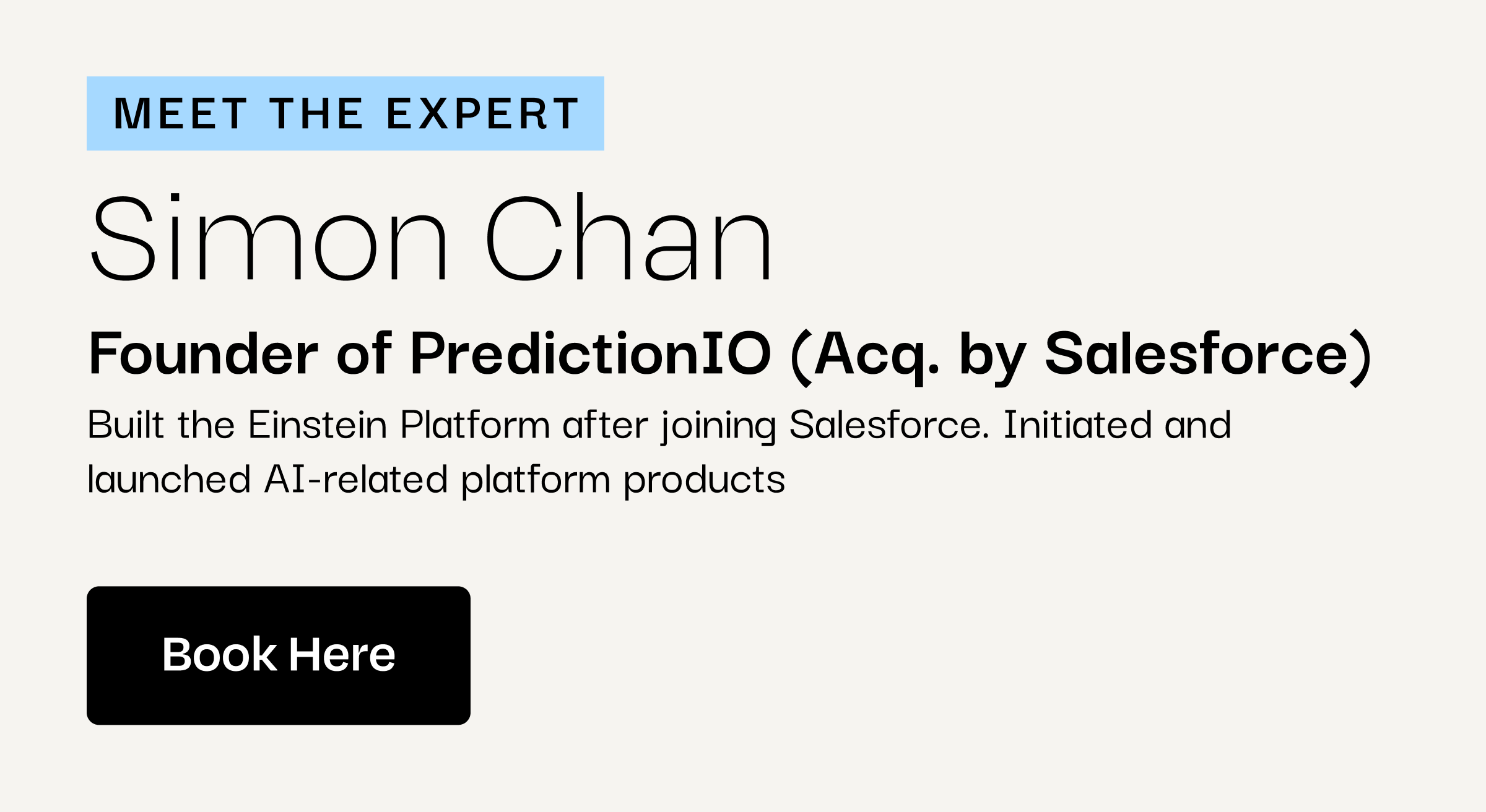 MEET THE EXPERT

Simon Chan

Founder of PredictionIO (Acq. by Salesforce)

Built the Einstein Platform after joining Salesforce. Initiated and launched AI-related platform products

Book Here